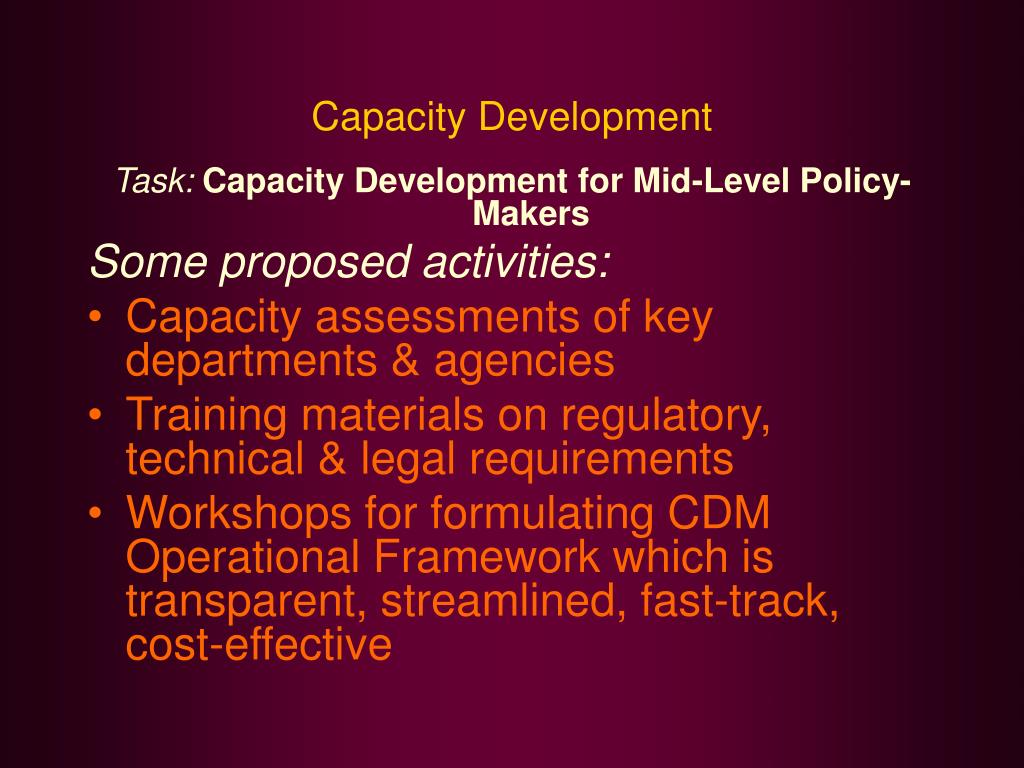 Capacity Development

Task: Capacity Development for Mid-Level Policy-Makers

Some proposed activities:

• Capacity assessments of key departments & agencies
• Training materials on regulatory, technical & legal requirements
• Workshops for formulating CDM Operational Framework which is transparent, streamlined, fast-track, cost-effective